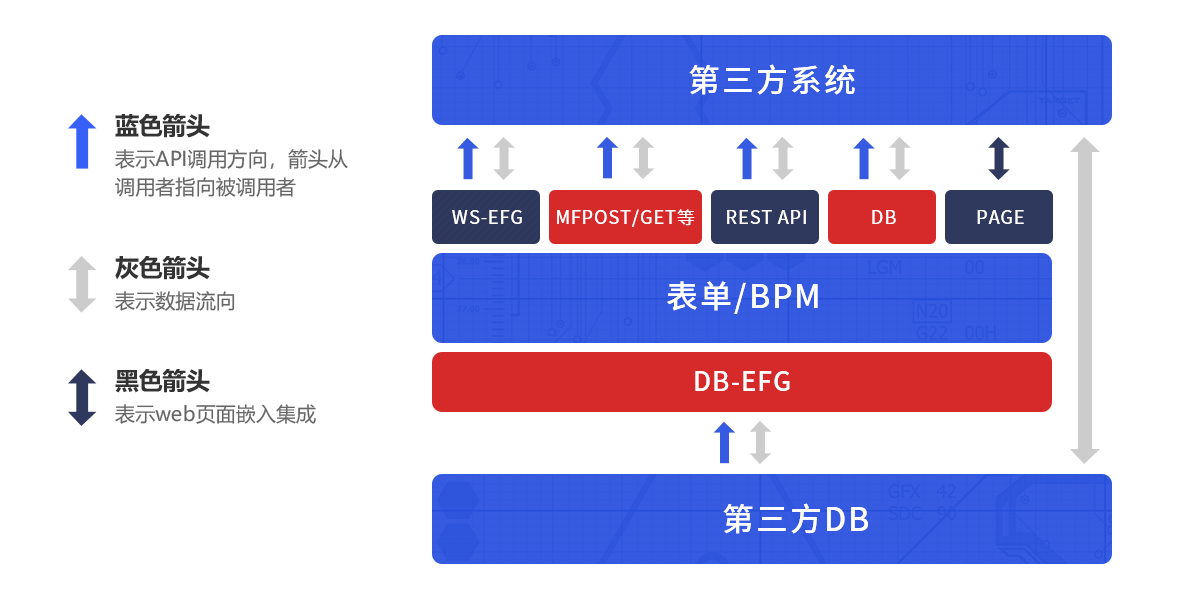 蓝色箭头
表示API调用方向，箭头从调用者指向被调用者

灰色箭头
表示数据流向

黑色箭头
表示web页面嵌入集成

第三方系统

WS-EFG

MFPOST/GET等

REST API

DB

PAGE

表单/BPM

DB-EFG

第三方DB